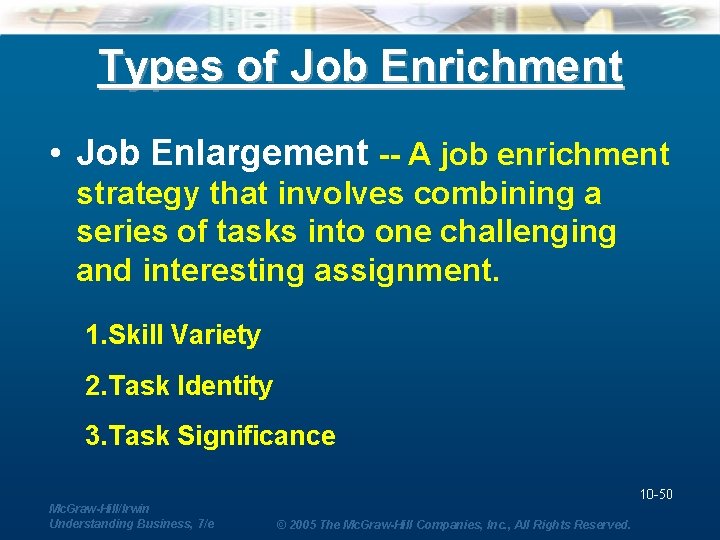 Types of Job Enrichment

• Job Enlargement -- A job enrichment strategy that involves combining a series of tasks into one challenging and interesting assignment.

1.Skill Variety

2.Task Identity

3.Task Significance

10-50

McGraw-Hill/Irwin
Understanding Business, 7/e

© 2005 The McGraw-Hill Companies, Inc., All Rights Reserved.